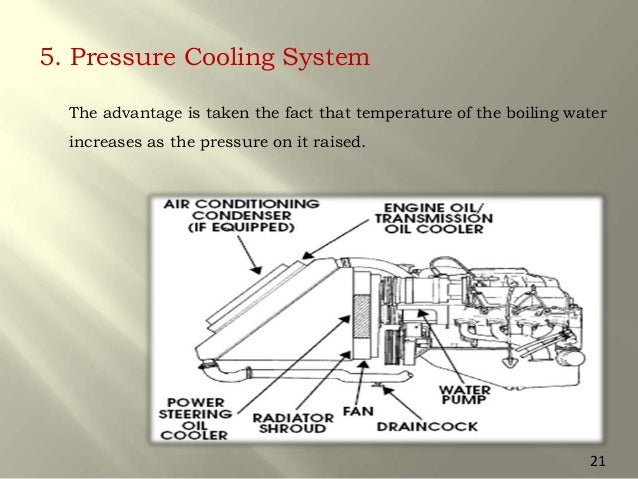 5. Pressure Cooling System

The advantage is taken the fact that temperature of the boiling water increases as the pressure on it raised.

AIR CONDITIONING CONDENSER (IF EQUIPPED)

ENGINE OIL/ TRANSMISSION OIL COOLER

POWER STEERING OIL COOLER

RADIATOR SHROUD

FAN

WATER PUMP

DRAINCOCK

21